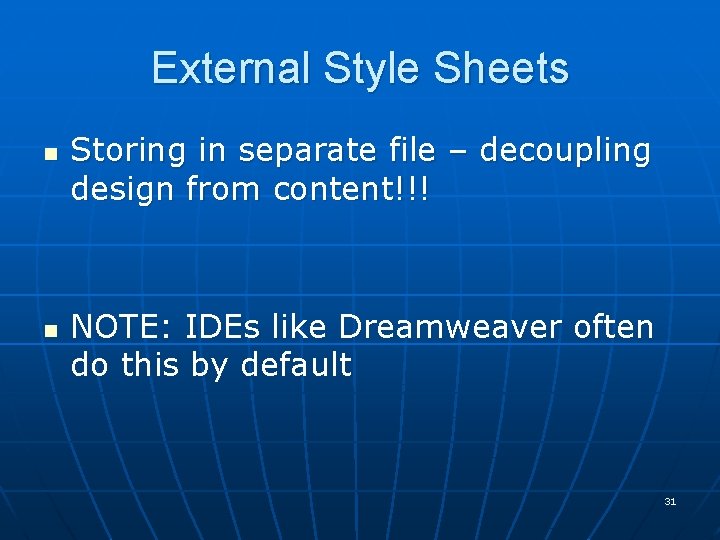 External Style Sheets

- Storing in separate file – decoupling design from content!!!

- NOTE: IDEs like Dreamweaver often do this by default

31